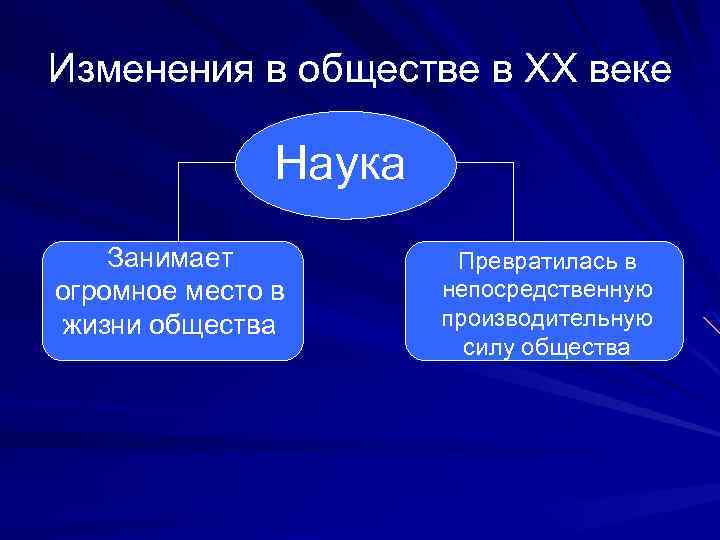 Изменения в обществе в XX веке

Наука

Занимает огромное место в жизни общества

Превратилась в непосредственную производительную силу общества